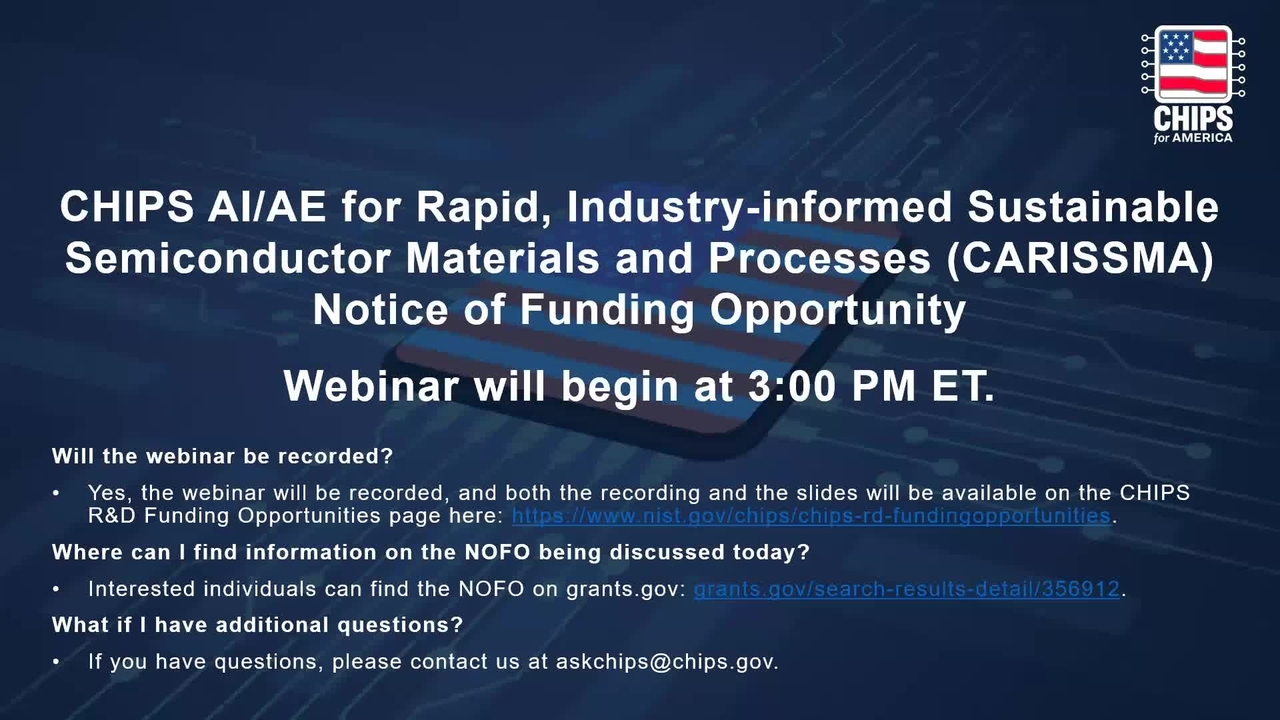 CHIPS
for AMERICA

CHIPS AI/AE for Rapid, Industry-informed Sustainable Semiconductor Materials and Processes (CARISSMA) Notice of Funding Opportunity

Webinar will begin at 3:00 PM ET.

Will the webinar be recorded?

• Yes, the webinar will be recorded, and both the recording and the slides will be available on the CHIPS R&D Funding Opportunities page here: https://www.nist.gov/chips/chips-rd-fundingopportunities.

Where can I find information on the NOFO being discussed today?

• Interested individuals can find the NOFO on grants.gov: grants.gov/search-results-detail/356912.

What if I have additional questions?

• If you have questions, please contact us at askchips@chips.gov.